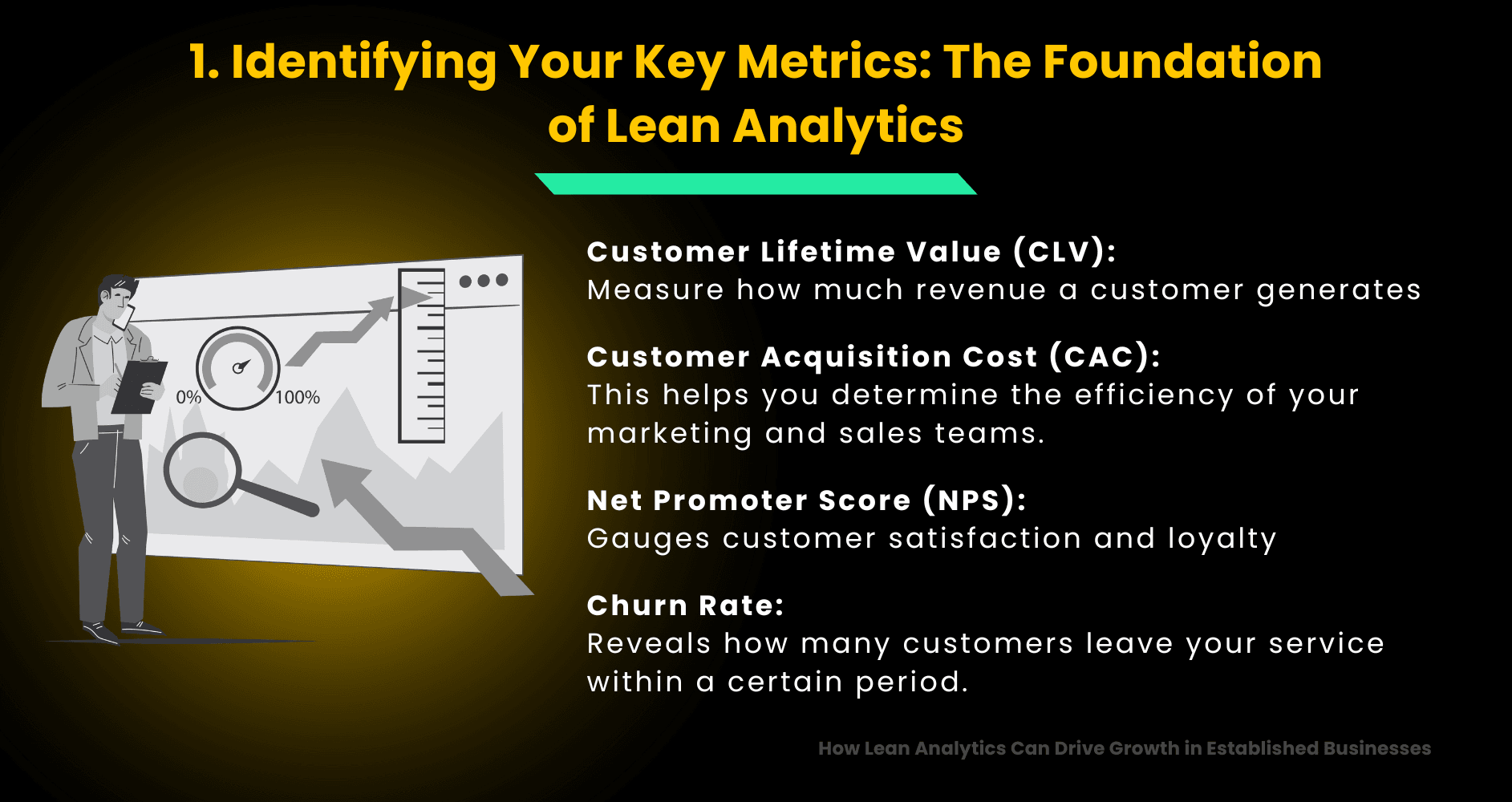 1. Identifying Your Key Metrics: The Foundation of Lean Analytics

0%

100%

Customer Lifetime Value (CLV):
Measure how much revenue a customer generates

Customer Acquisition Cost (CAC):
This helps you determine the efficiency of your marketing and sales teams.

Net Promoter Score (NPS):
Gauges customer satisfaction and loyalty

Churn Rate:
Reveals how many customers leave your service within a certain period.

How Lean Analytics Can Drive Growth in Established Businesses